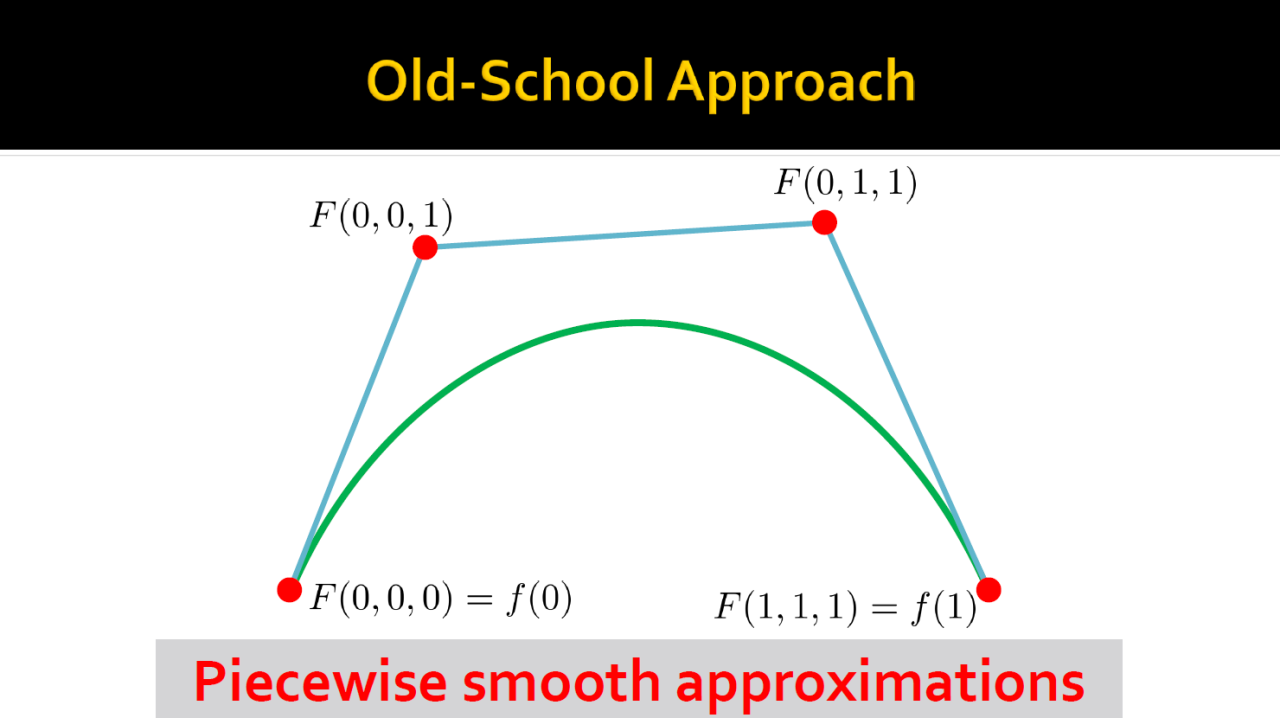 Old-School Approach

$F(0,0,1)$

$F(0,1,1)$

$F(0,0,0) = f(0)$

$F(1,1,1) = f(1)$

Piecewise smooth approximations